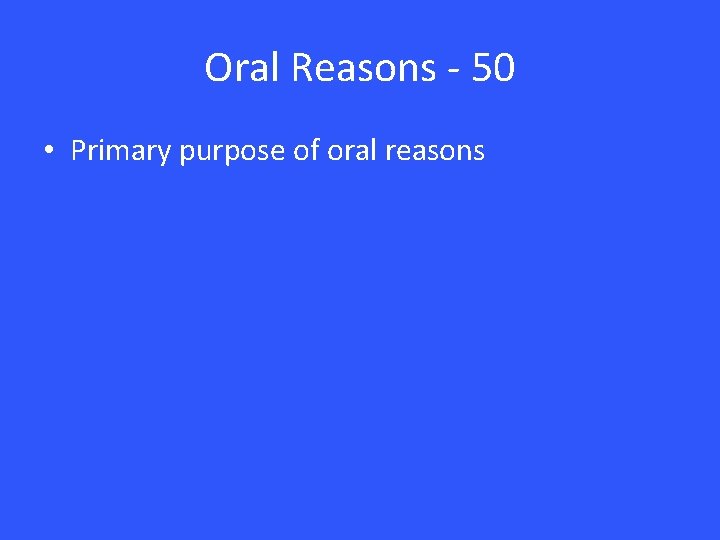 Oral Reasons - 50

• Primary purpose of oral reasons